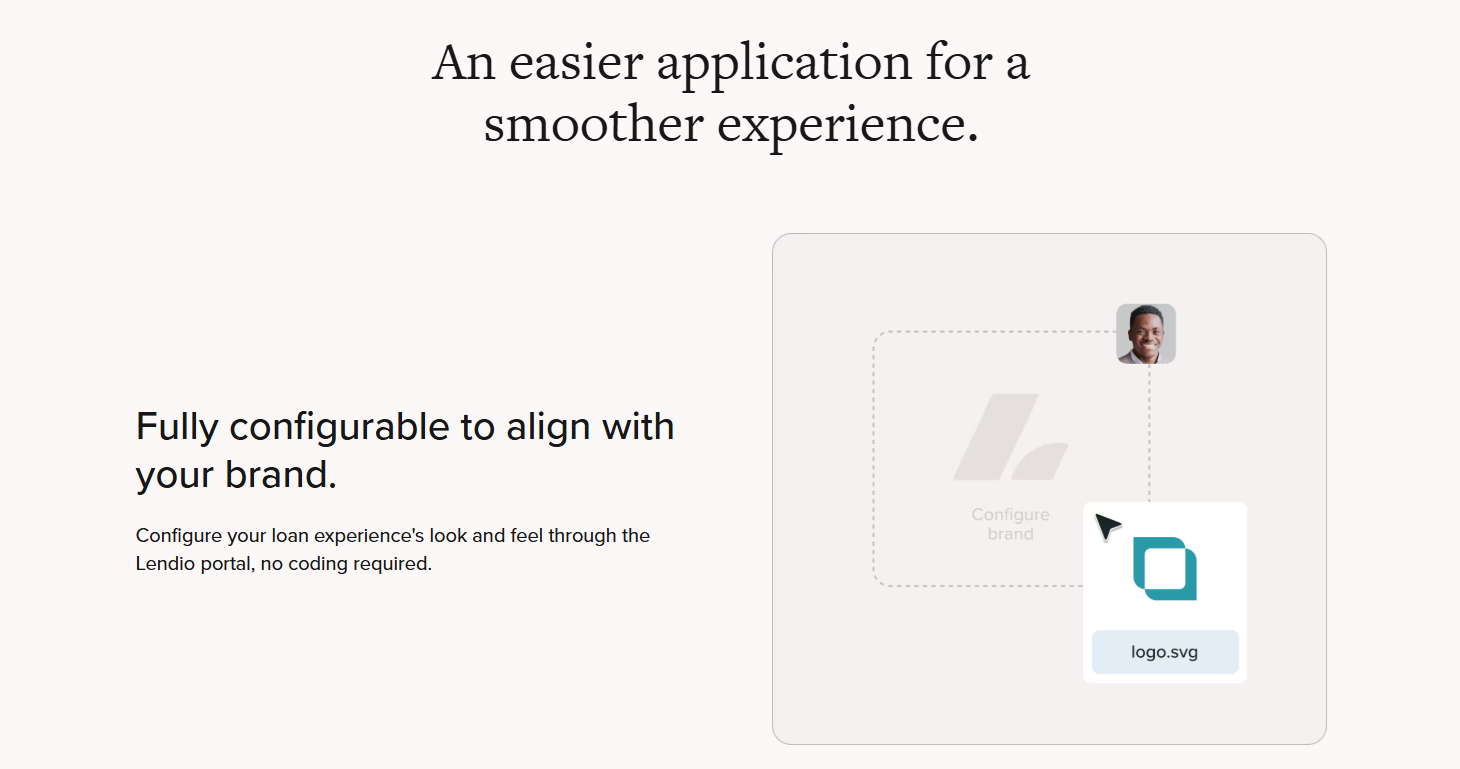 An easier application for a smoother experience.

Fully configurable to align with your brand.

Configure your loan experience's look and feel through the Lendio portal, no coding required.

Configure brand

logo.svg